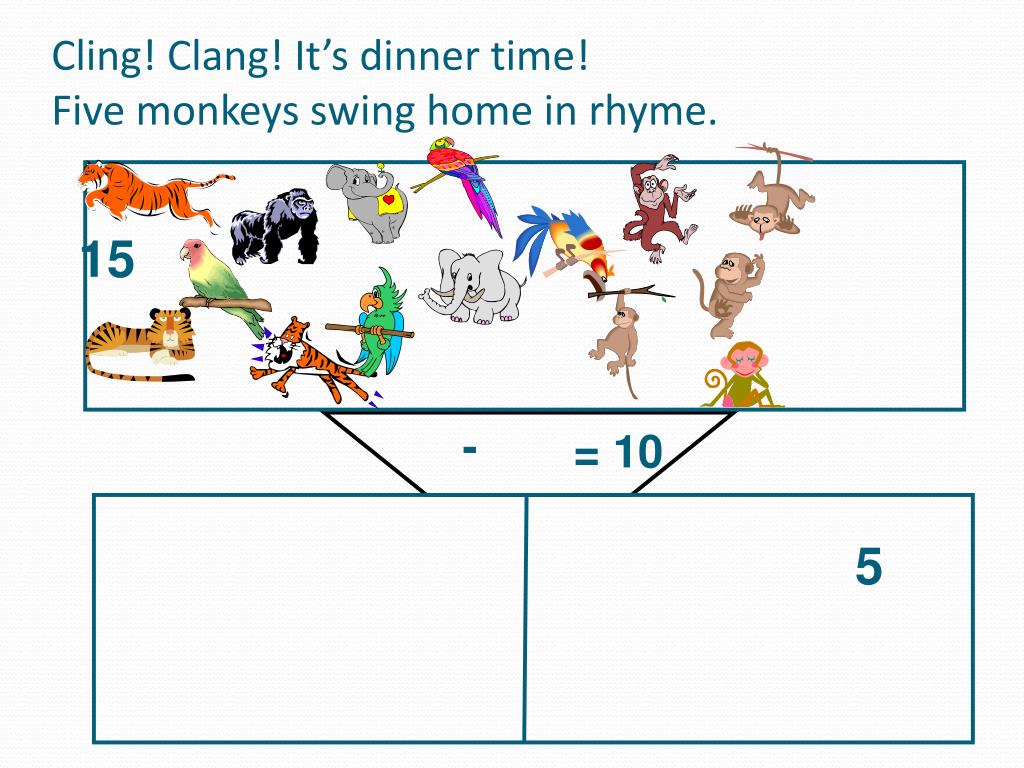 Cling! Clang! It’s dinner time!
Five monkeys swing home in rhyme.

15

-

= 10

5